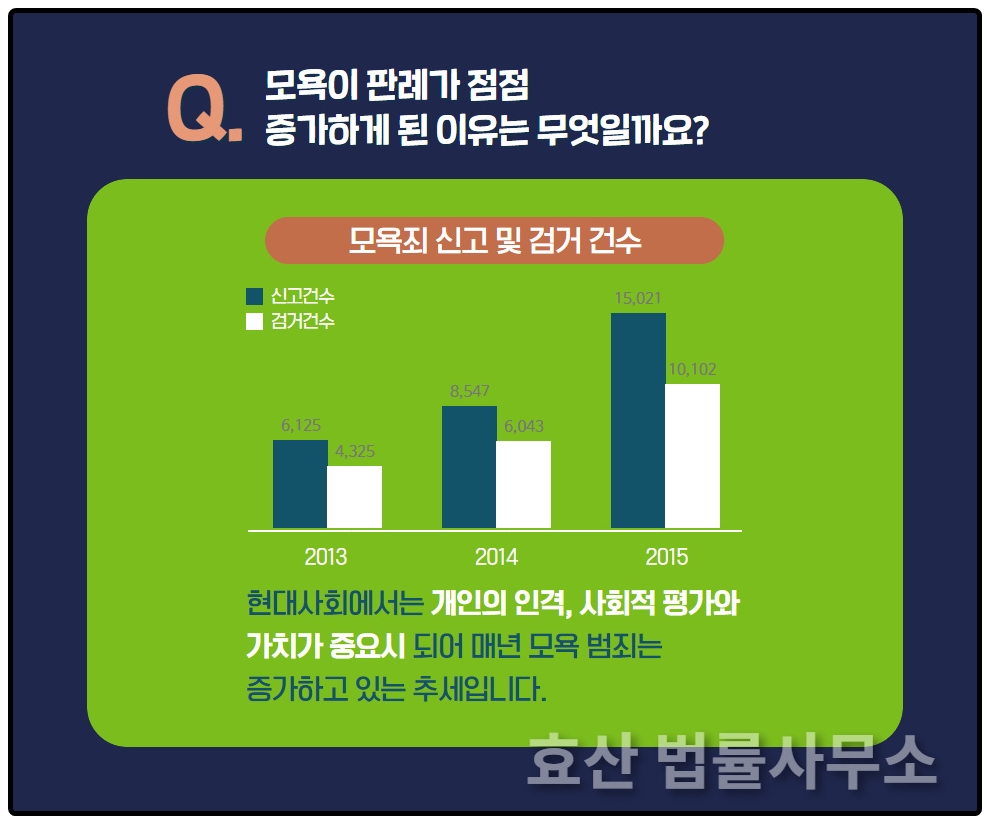 Q. 모욕이 판례가 점점 증가하게 된 이유는 무엇일까요?

모욕죄 신고 및 검거 건수

신고건수
검거건수

6,125
4,325
8,547
6,043
15,021
10,102

2013
2014
2015

현대사회에서는 개인의 인격, 사회적 평가와 가치가 중요시 되어 매년 모욕 범죄는 증가하고 있는 추세입니다.

효산 법률사무소